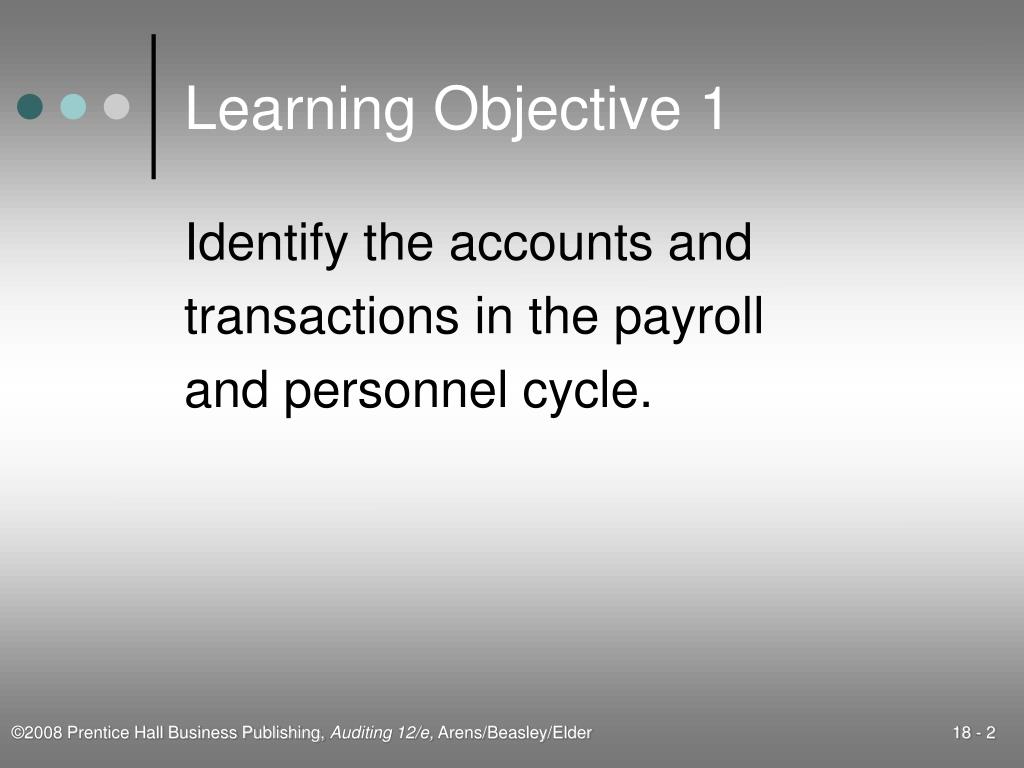 Learning Objective 1

Identify the accounts and transactions in the payroll and personnel cycle.

©2008 Prentice Hall Business Publishing, Auditing 12/e, Arens/Beasley/Elder

18 - 2